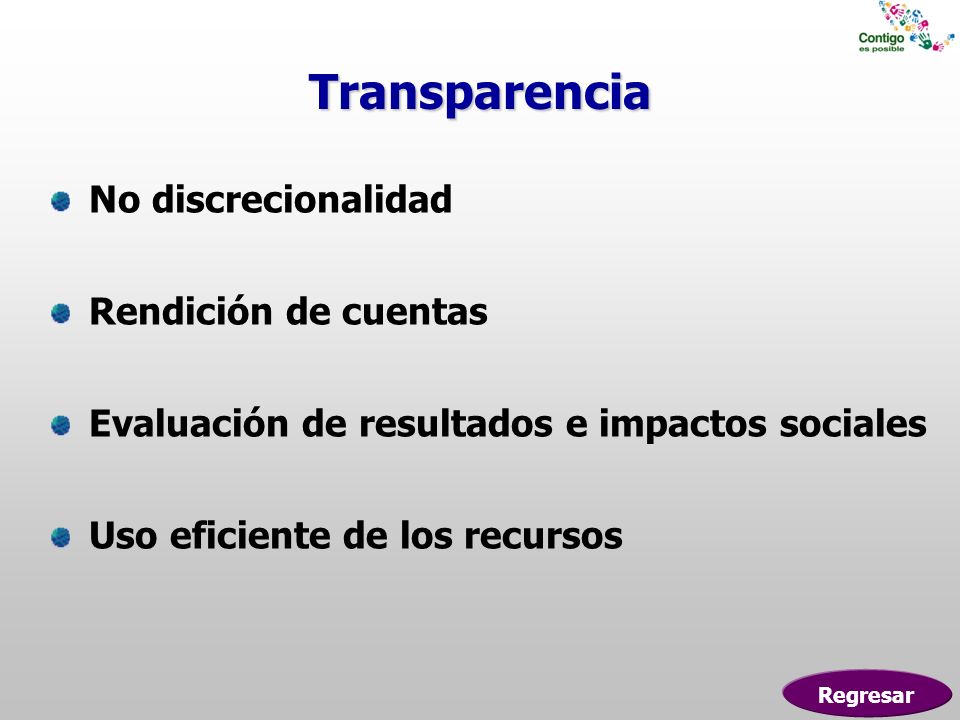 Contigo es posible

Transparencia

No discrecionalidad

Rendición de cuentas

Evaluación de resultados e impactos sociales

Uso eficiente de los recursos

Regresar